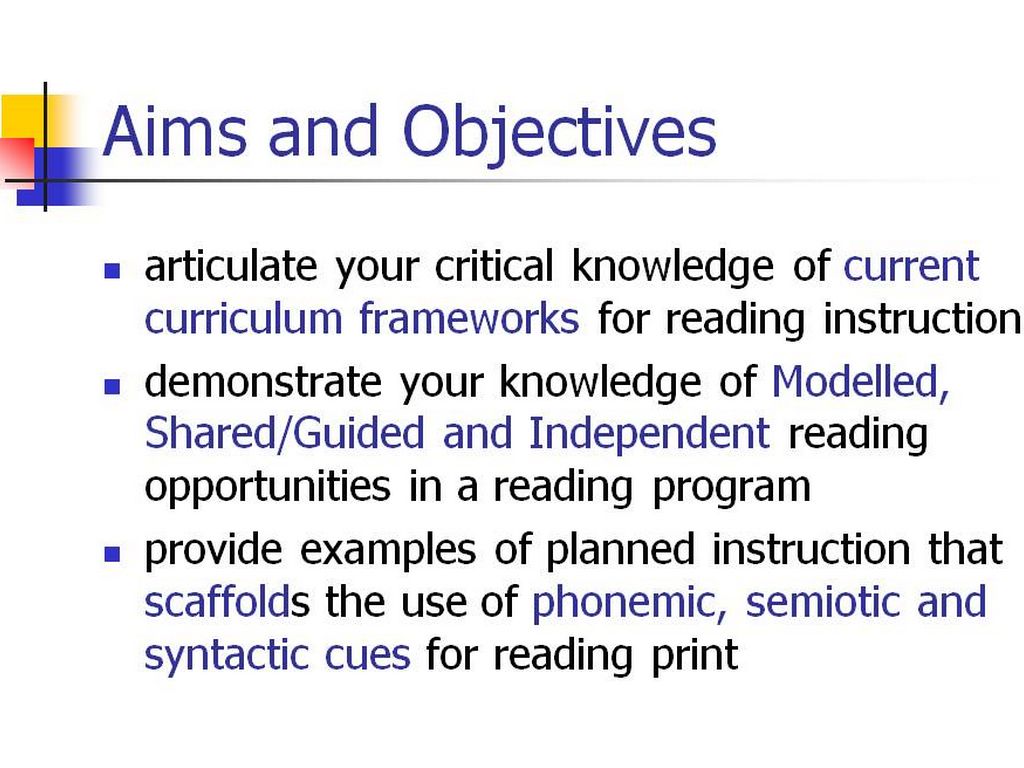 Aims and Objectives

- articulate your critical knowledge of current curriculum frameworks for reading instruction
- demonstrate your knowledge of Modelled, Shared/Guided and Independent reading opportunities in a reading program
- provide examples of planned instruction that scaffolds the use of phonemic, semiotic and syntactic cues for reading print